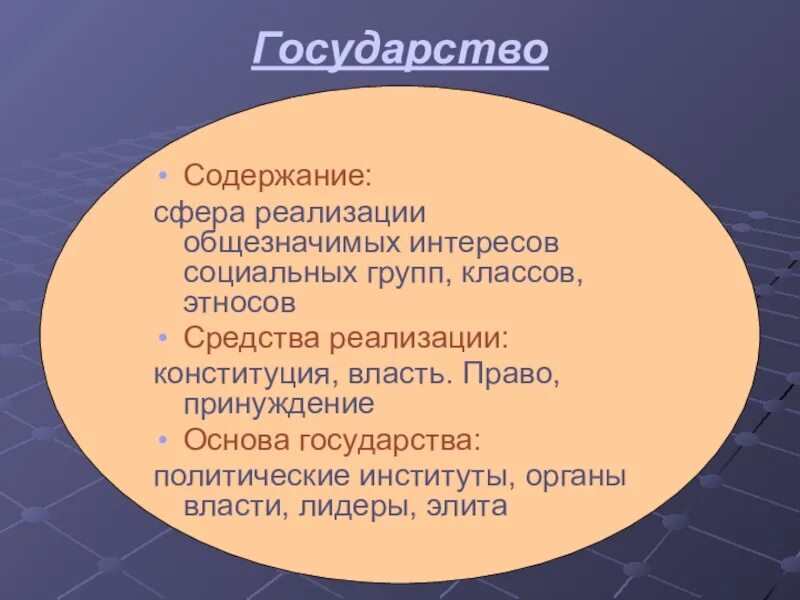 Государство

• Содержание:

сфера реализации общезначимых интересов социальных групп, классов, этносов

• Средства реализации:

конституция, власть. Право, принуждение

• Основа государства:

политические институты, органы власти, лидеры, элита